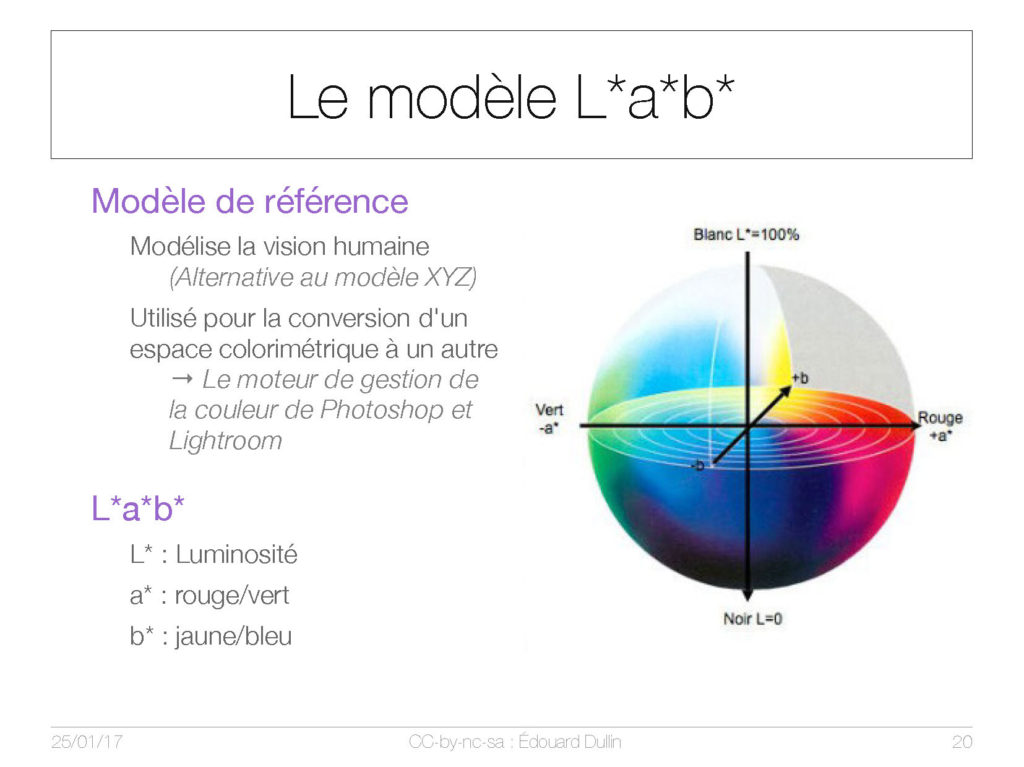 Le modèle L*a*b*

Modèle de référence

Modélise la vision humaine
(Alternative au modèle XYZ)

Utilisé pour la conversion d'un espace colorimétrique à un autre
→ Le moteur de gestion de la couleur de Photoshop et Lightroom

L*a*b*

L* : Luminosité

a* : rouge/vert

b* : jaune/bleu

Blanc L*=100%

+b

Vert
-a*

Rouge
+a*

-b

Noir L=0

25/01/17

CC-by-nc-sa : Édouard Dullin

20